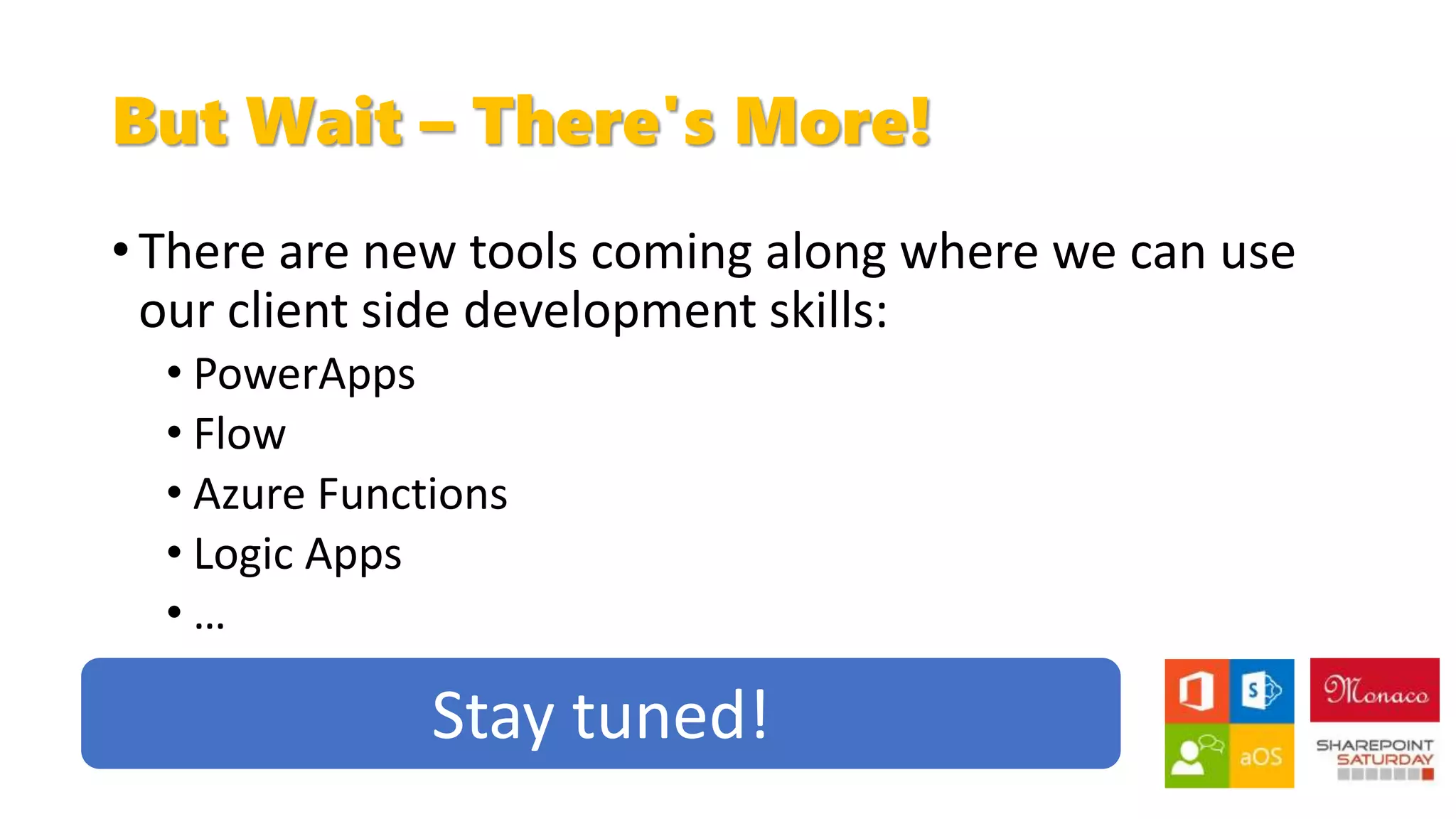 But Wait – There's More!

• There are new tools coming along where we can use our client side development skills:

• PowerApps
• Flow
• Azure Functions
• Logic Apps
• …

Stay tuned!

S

aOS

Monaco

SHAREPOINT SATURDAY